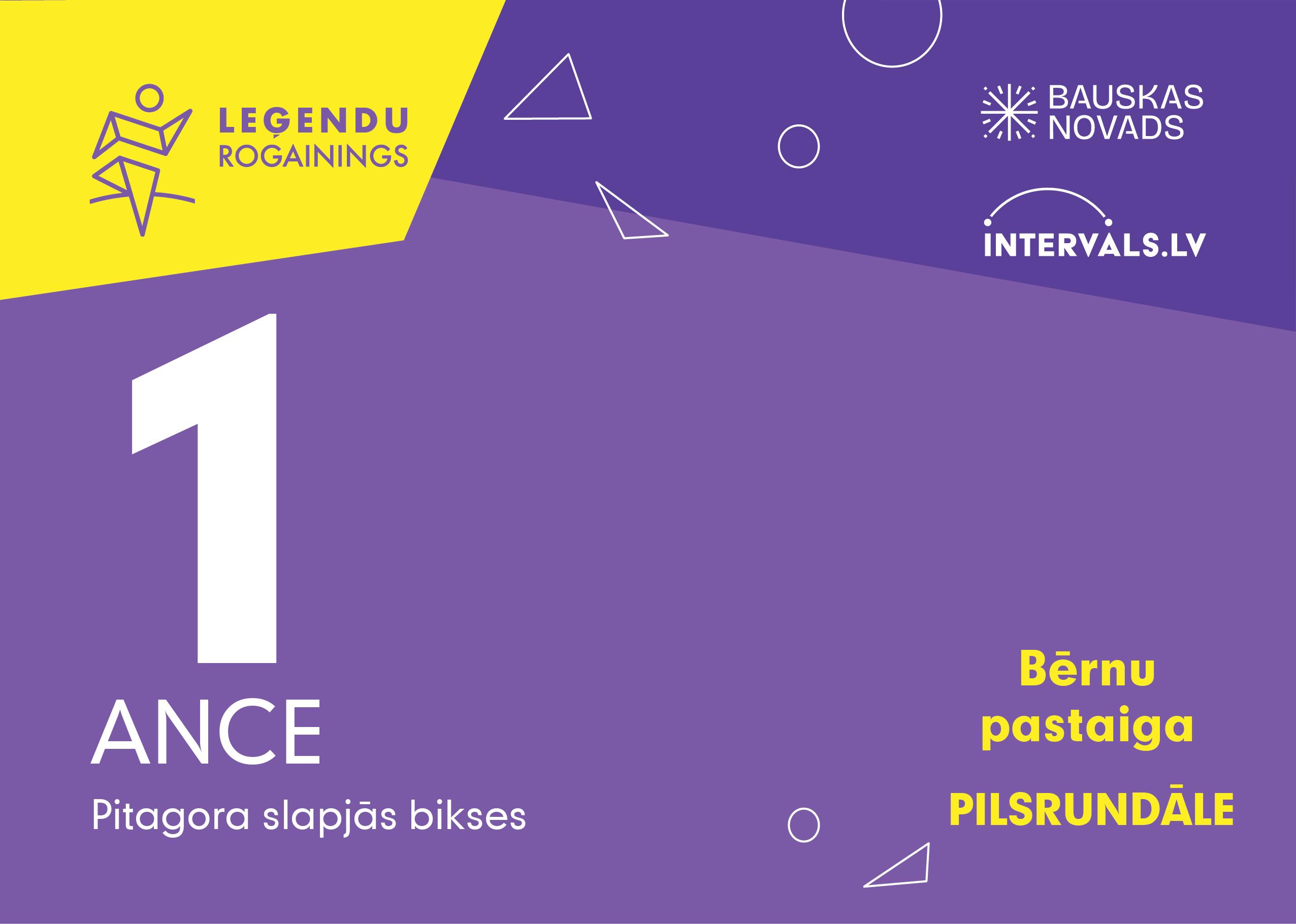 LEĢENDU ROGAININGS

BAUSKAS NOVADS

INTERVALS.LV

1

ANCE

Pitagora slapjās bikses

Bērnu pastaiga

PILSRUNDĀLE